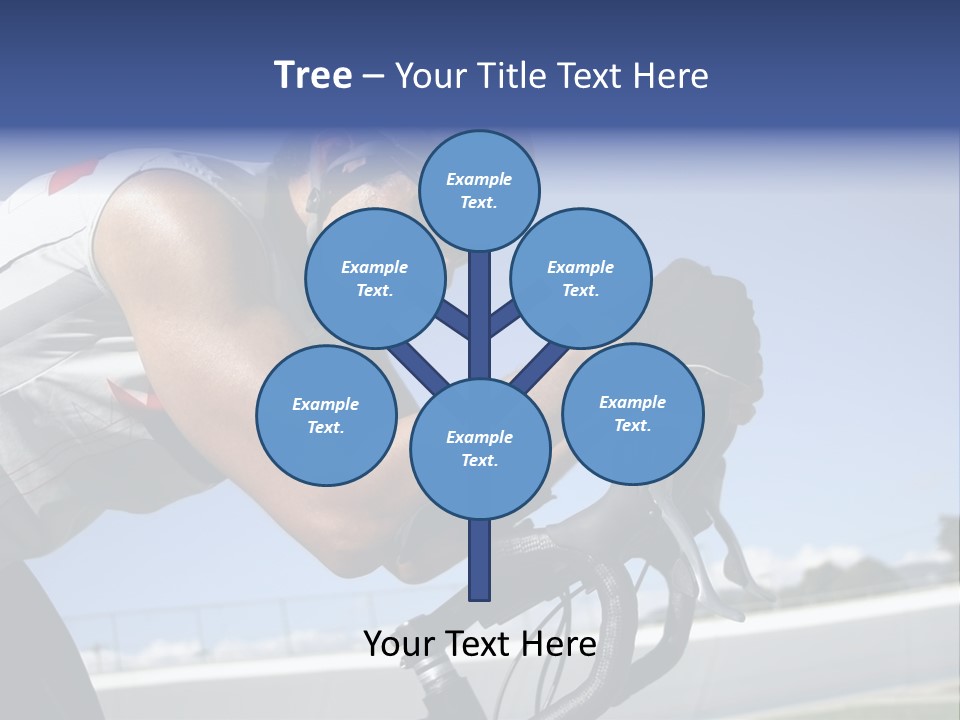 Tree – Your Title Text Here

Example Text.

Example Text.

Example Text.

Example Text.

Example Text.

Example Text.

Your Text Here